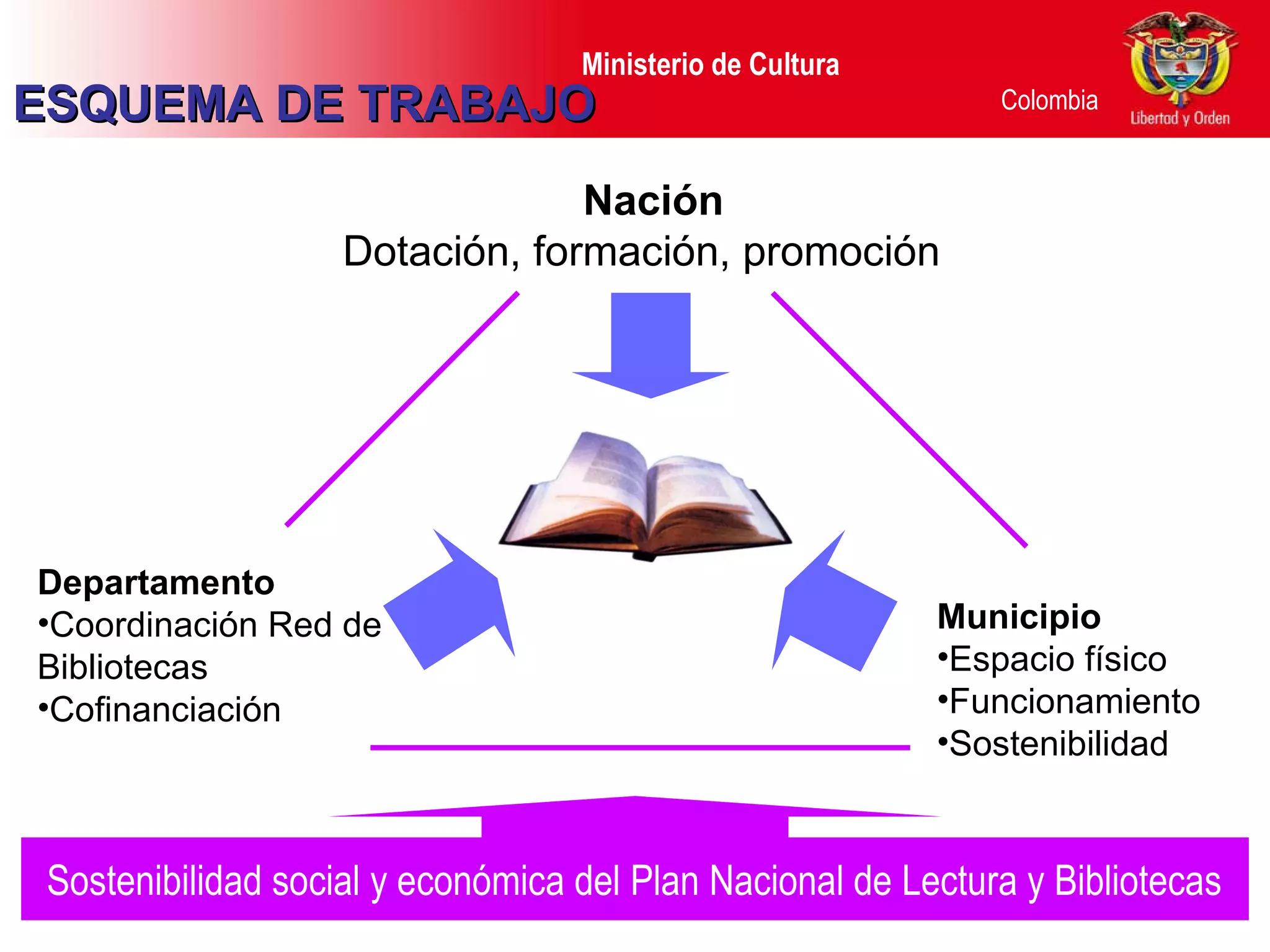 Ministerio de Cultura
ESQUEMA DE TRABAJO
Colombia
Libertad y Orden

Nación
Dotación, formación, promoción

Departamento
•Coordinación Red de Bibliotecas
•Cofinanciación

Municipio
•Espacio físico
•Funcionamiento
•Sostenibilidad

Sostenibilidad social y económica del Plan Nacional de Lectura y Bibliotecas